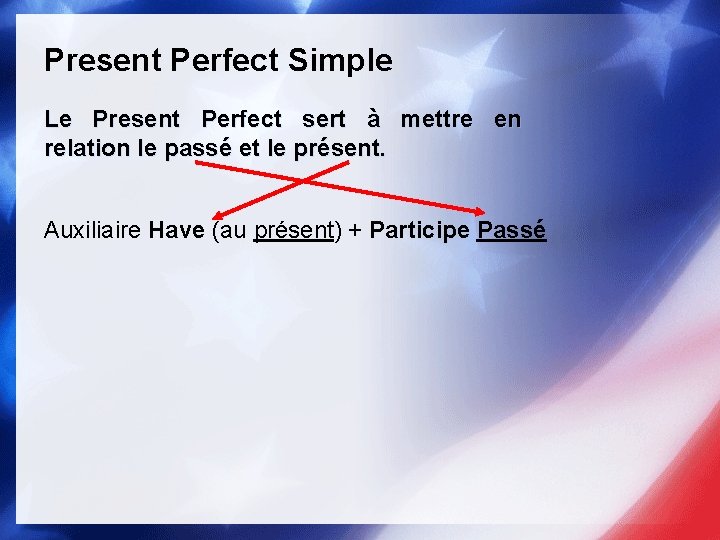 Present Perfect Simple

Le Present Perfect sert à mettre en relation le passé et le présent.

Auxiliaire Have (au présent) + Participe Passé